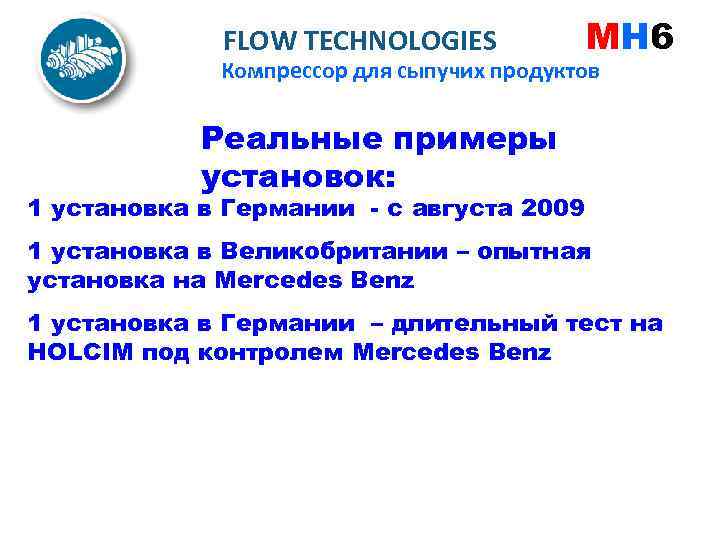 FLOW TECHNOLOGIES

MH6

Компрессор для сыпучих продуктов

Реальные примеры установок:

1 установка в Германии - с августа 2009

1 установка в Великобритании – опытная установка на Mercedes Benz

1 установка в Германии – длительный тест на HOLCIM под контролем Mercedes Benz